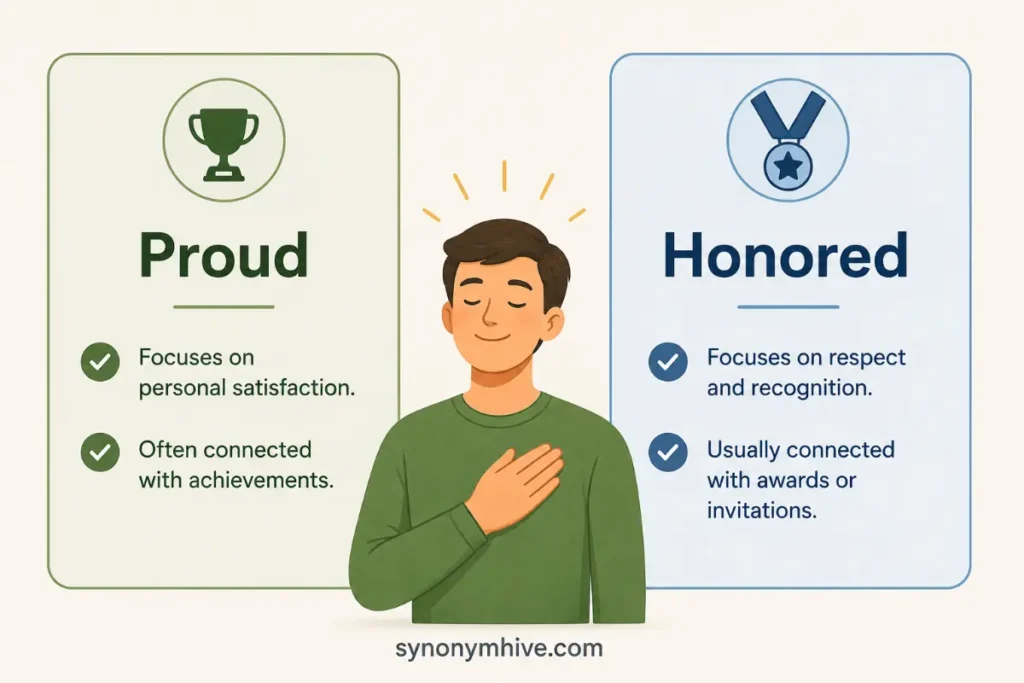 Proud

Focuses on personal satisfaction.

Often connected with achievements.

Honored

Focuses on respect and recognition.

Usually connected with awards or invitations.

synonymhive.com